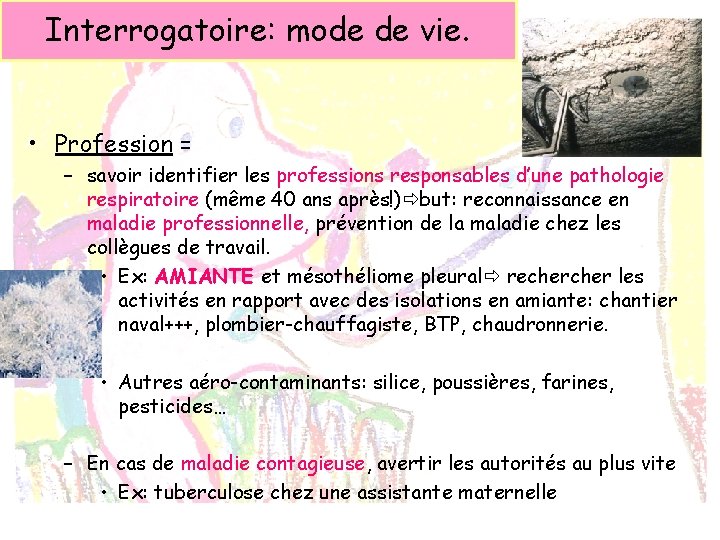 Interrogatoire: mode de vie.

• Profession =

– savoir identifier les professions responsables d'une pathologie respiratoire (même 40 ans après!)⇨but: reconnaissance en maladie professionnelle, prévention de la maladie chez les collègues de travail.

• Ex: AMIANTE et mésothéliome pleural⇨ rechercher les activités en rapport avec des isolations en amiante: chantier naval+++, plombier-chauffagiste, BTP, chaudronnerie.

• Autres aéro-contaminants: silice, poussières, farines, pesticides…

– En cas de maladie contagieuse, avertir les autorités au plus vite

• Ex: tuberculose chez une assistante maternelle